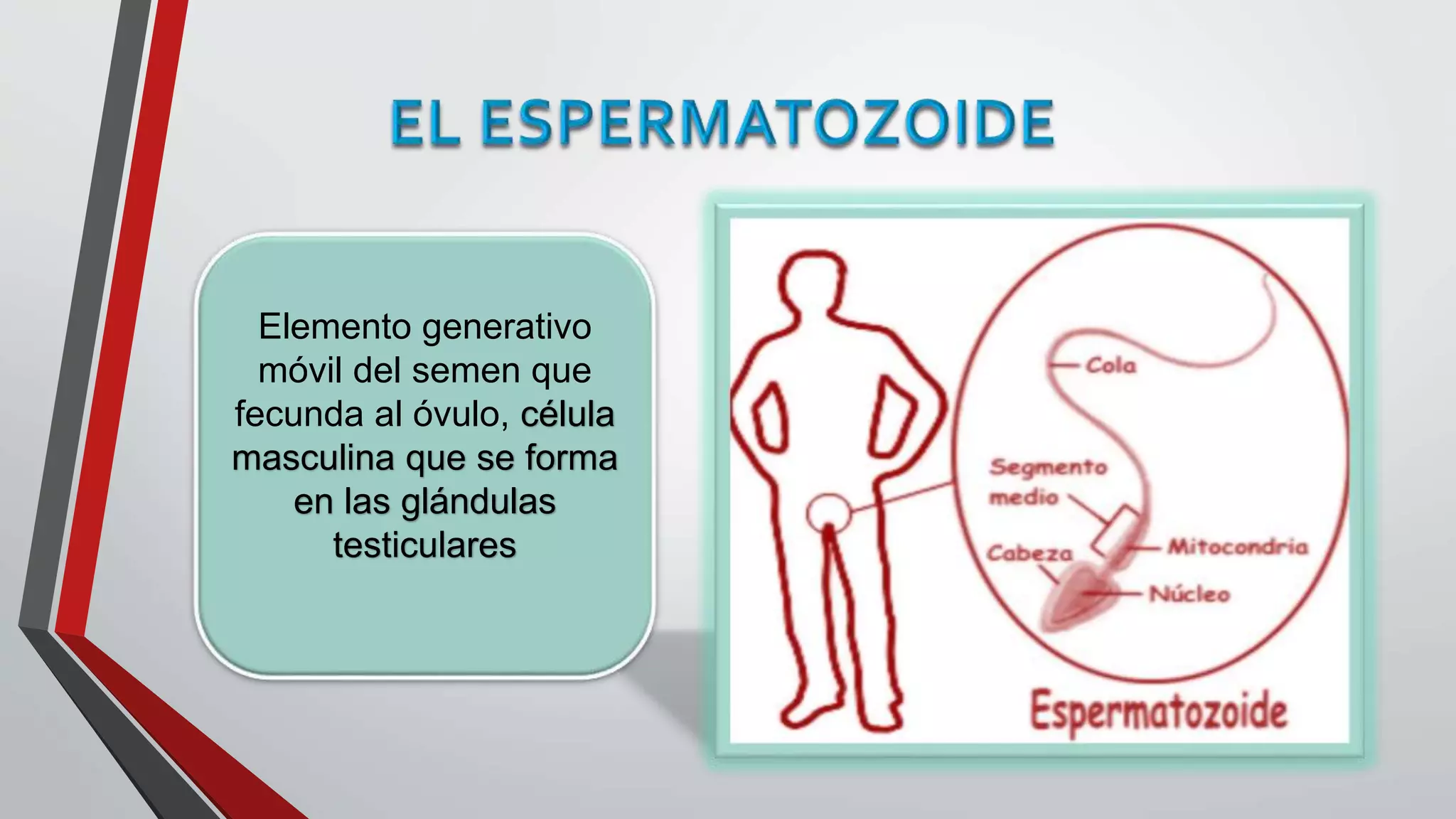 EL ESPERMATOZOIDE

Elemento generativo móvil del semen que fecunda al óvulo, célula masculina que se forma en las glándulas testiculares

Cola

Segmento medio

Cabeza

Mitocondria

Núcleo

Espermatozoide